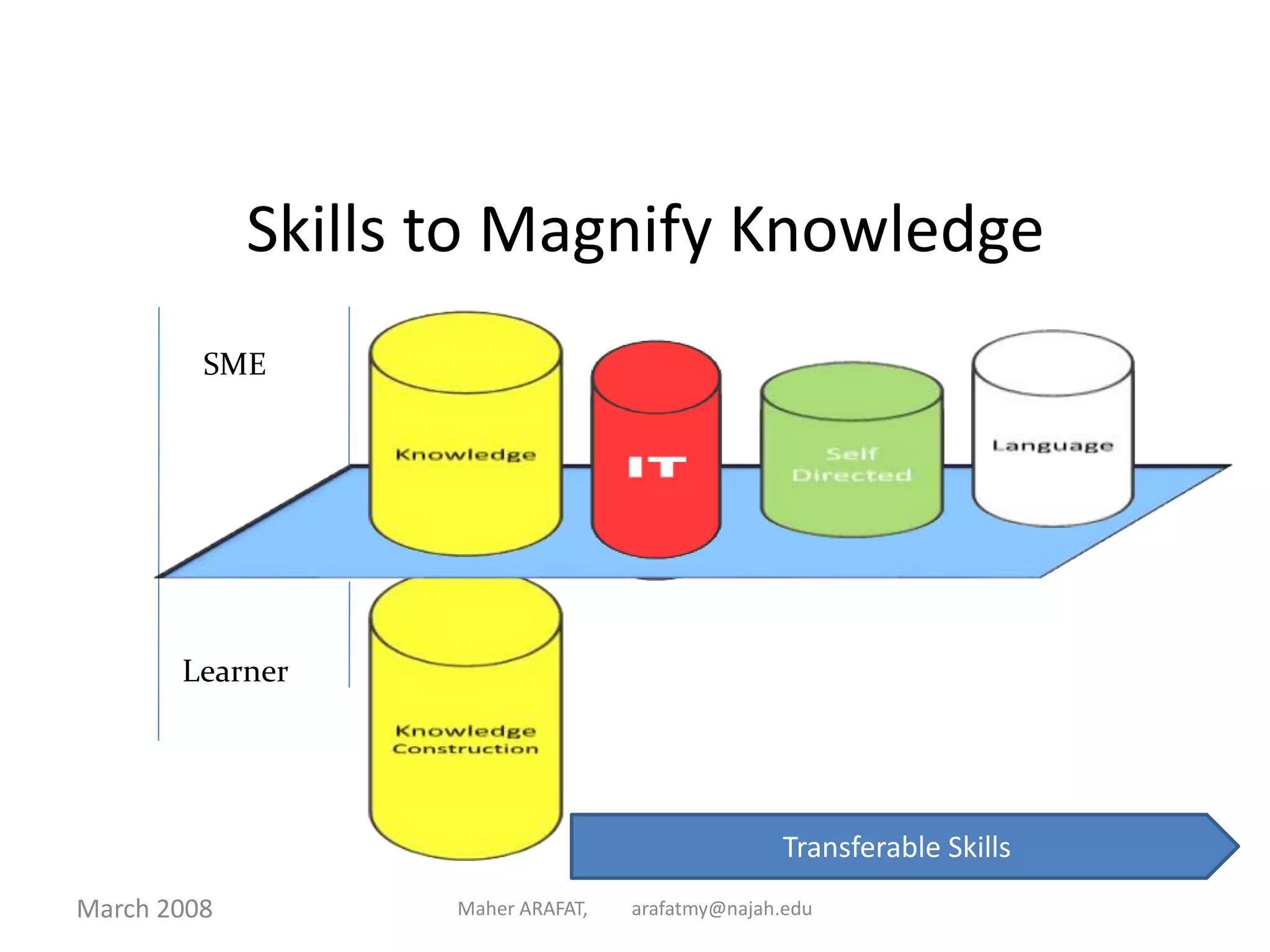 Skills to Magnify Knowledge

SME

Knowledge

IT

Self Directed

Language

Learner

Knowledge Construction

Transferable Skills

March 2008

Maher ARAFAT, arafatmy@najah.edu